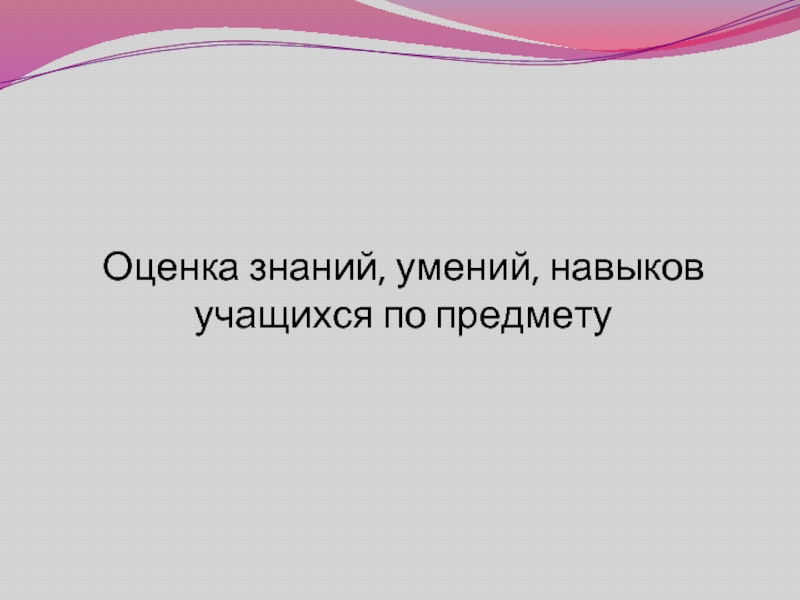 Оценка знаний, умений, навыков учащихся по предмету